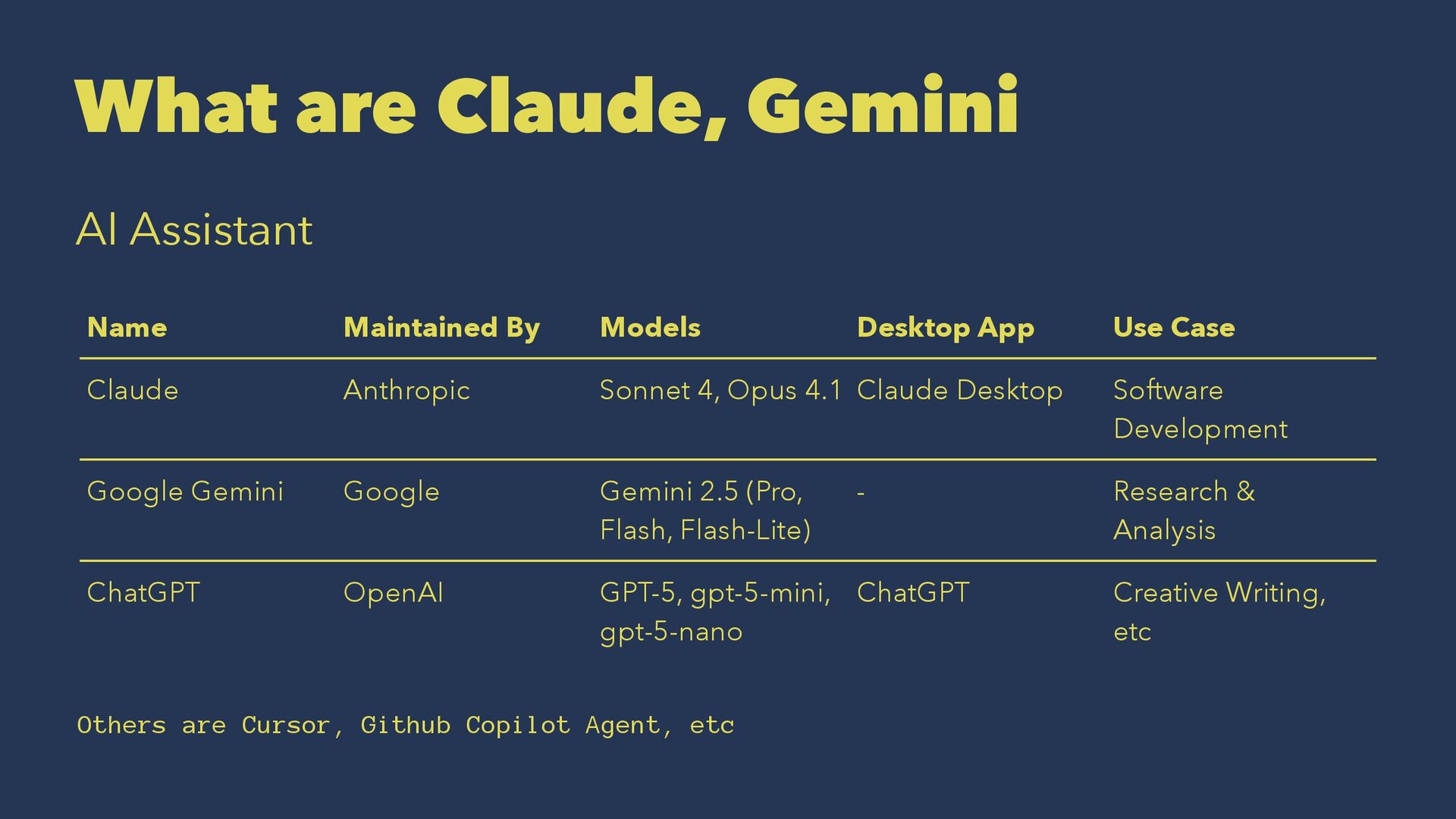 What are Claude, Gemini

AI Assistant

| Name | Maintained By | Models | Desktop App | Use Case |
|---|---|---|---|---|
| Claude | Anthropic | Sonnet 4, Opus 4.1 | Claude Desktop | Software Development |
| Google Gemini | Google | Gemini 2.5 (Pro, Flash, Flash-Lite) | - | Research & Analysis |
| ChatGPT | OpenAI | GPT-5, gpt-5-mini, gpt-5-nano | ChatGPT | Creative Writing, etc |

Others are Cursor, Github Copilot Agent, etc